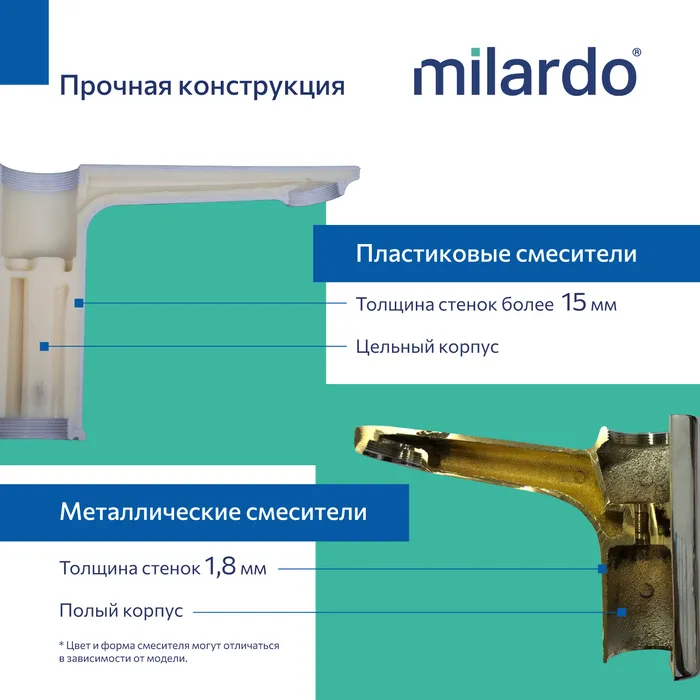 Прочная конструкция

milardo®

Пластиковые смесители

Толщина стенок более 15 мм

Цельный корпус

Металлические смесители

Толщина стенок 1,8 мм

Полый корпус

* Цвет и форма смесителя могут отличаться в зависимости от модели.